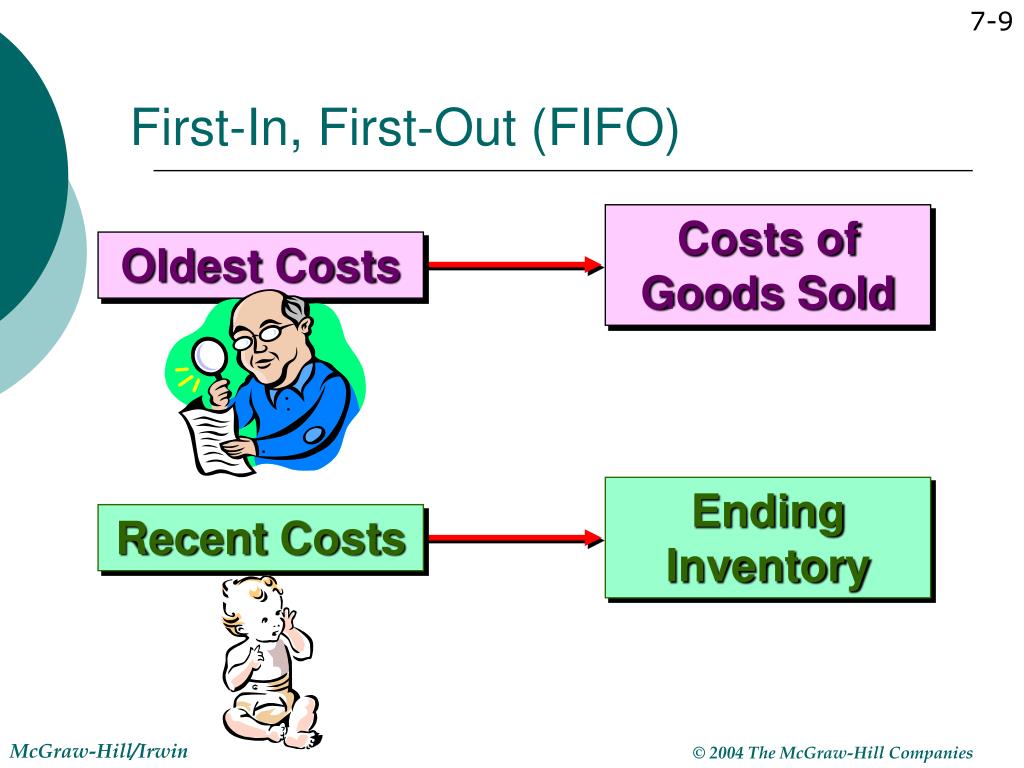 7-9

First-In, First-Out (FIFO)

Oldest Costs

Costs of Goods Sold

Recent Costs

Ending Inventory

McGraw-Hill/Irwin

© 2004 The McGraw-Hill Companies